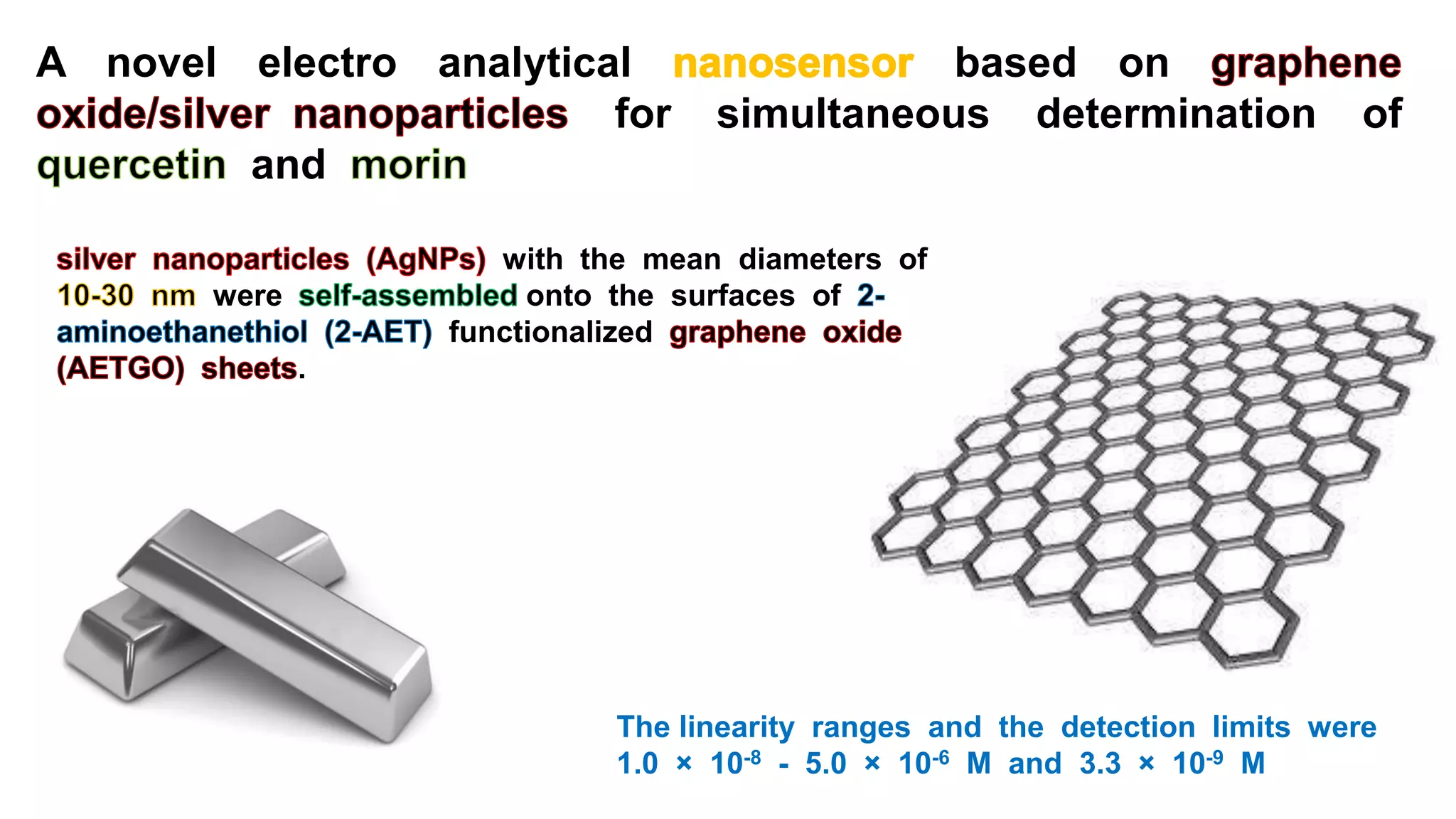 A novel electro analytical nanosensor based on graphene oxide/silver nanoparticles for simultaneous determination of quercetin and morin

silver nanoparticles (AgNPs) with the mean diameters of 10-30 nm were self-assembled onto the surfaces of 2-aminoethanethiol (2-AET) functionalized graphene oxide (AETGO) sheets.

The linearity ranges and the detection limits were $1.0 \times 10^{-8}$ - $5.0 \times 10^{-6}$ M and $3.3 \times 10^{-9}$ M